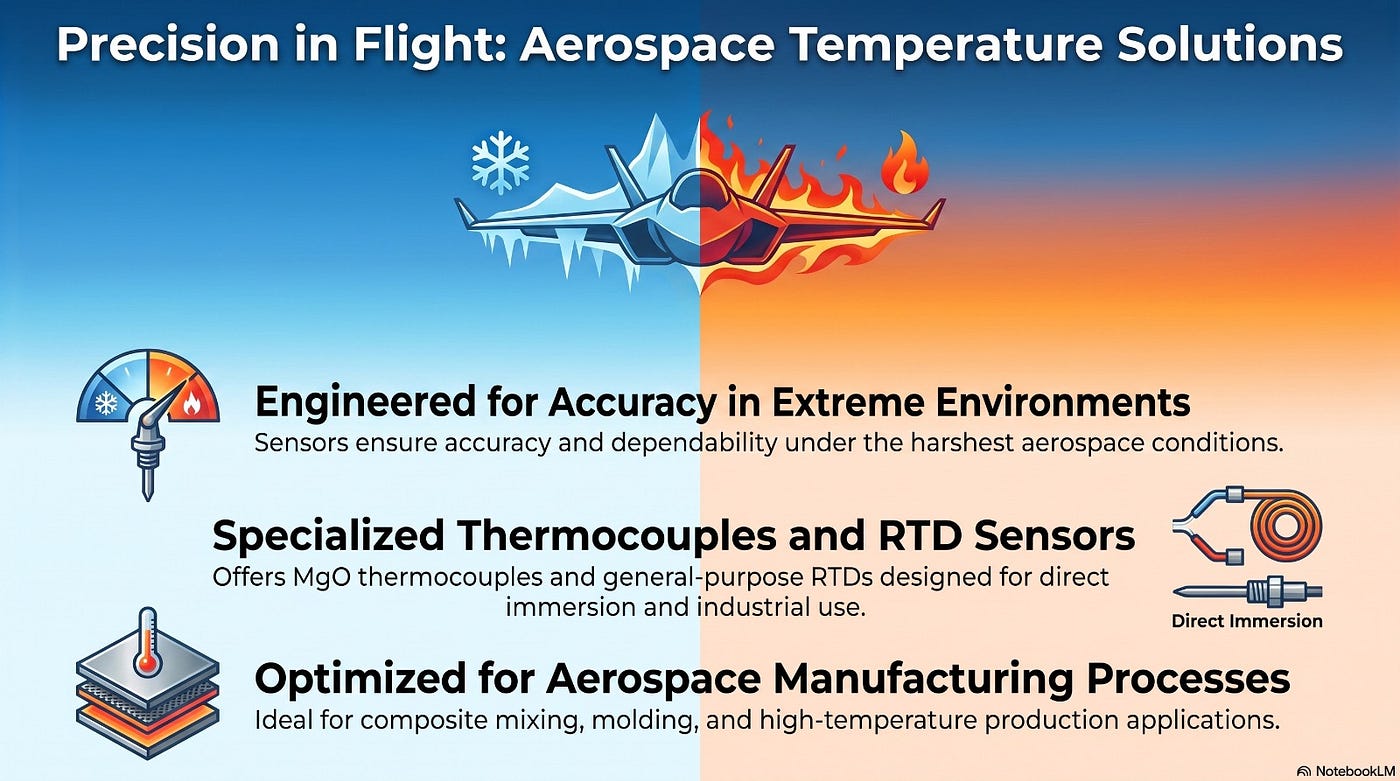 Precision in Flight: Aerospace Temperature Solutions

Engineered for Accuracy in Extreme Environments
Sensors ensure accuracy and dependability under the harshest aerospace conditions.

Specialized Thermocouples and RTD Sensors
Offers MgO thermocouples and general-purpose RTDs designed for direct immersion and industrial use.

Direct Immersion

Optimized for Aerospace Manufacturing Processes
Ideal for composite mixing, molding, and high-temperature production applications.

NotebookLM